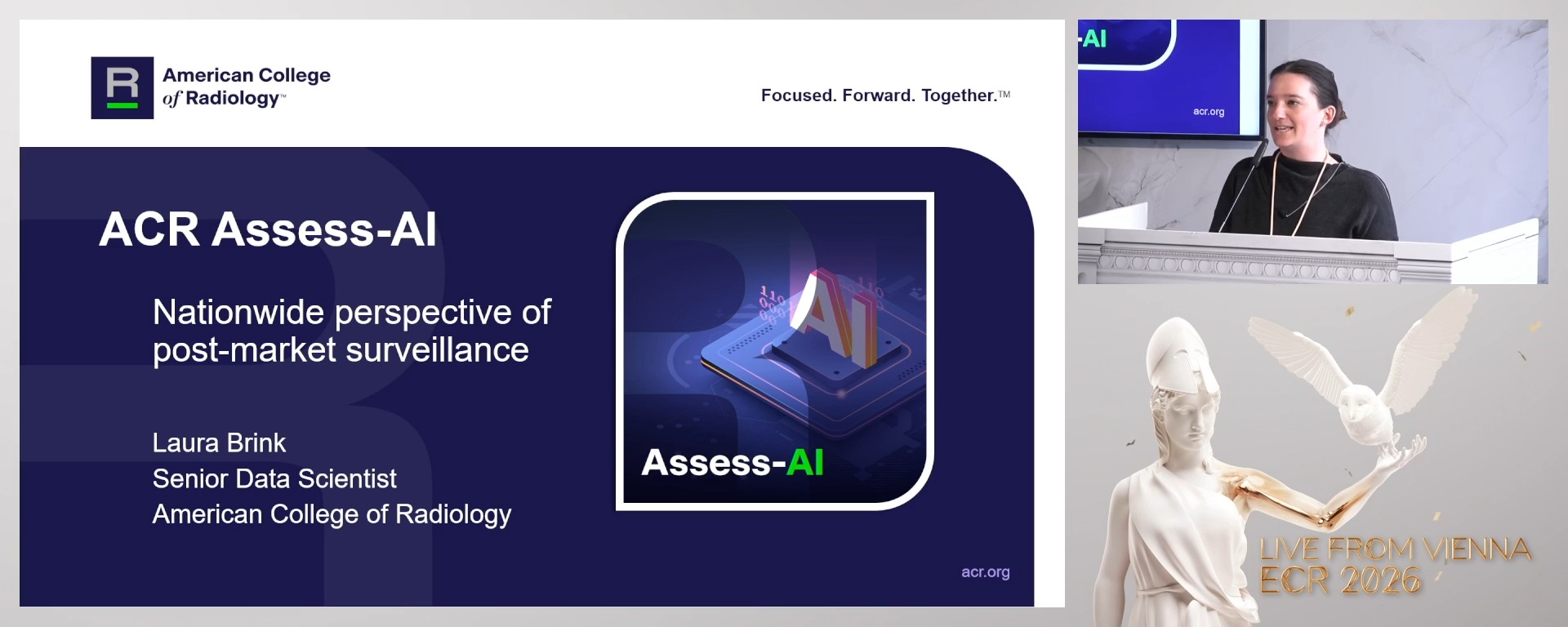 R American College of Radiology™

Focused. Forward. Together.™

ACR Assess-AI

Nationwide perspective of post-market surveillance

Laura Brink
Senior Data Scientist
American College of Radiology

AI

Assess-AI

acr.org

-AI

acr.org

LIVE FROM VIENNA
ECR 2026